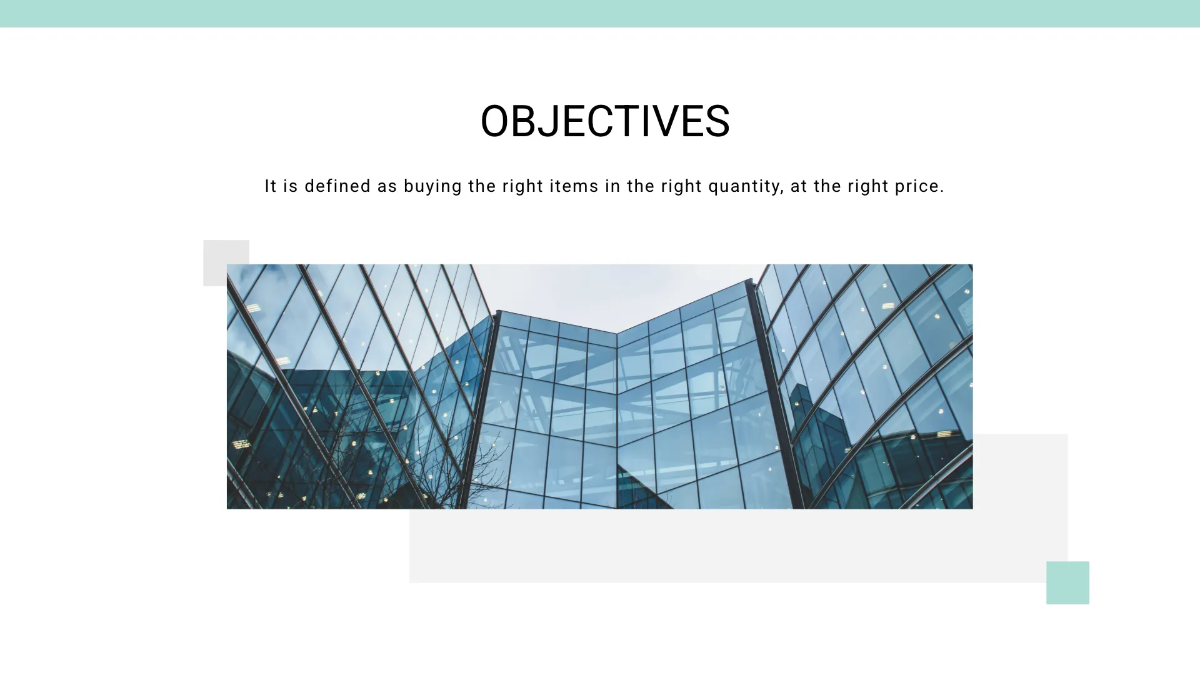 OBJECTIVES

It is defined as buying the right items in the right quantity, at the right price.